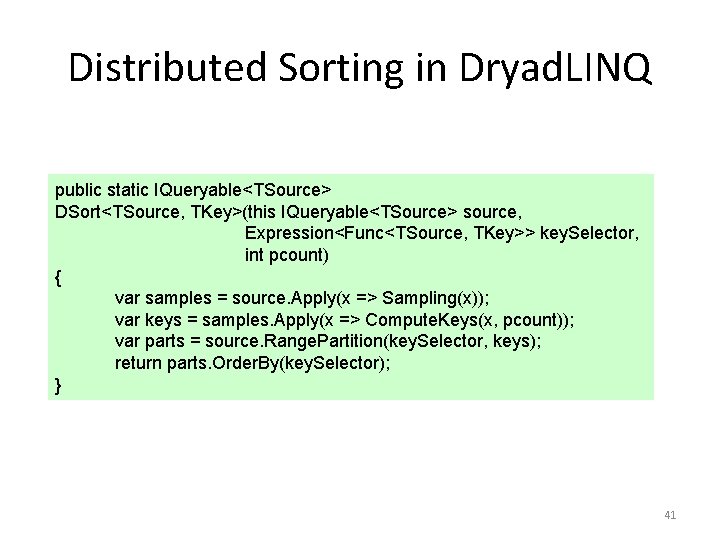 Distributed Sorting in DryadLINQ

public static IQueryable<TSource>
DSort<TSource, TKey>(this IQueryable<TSource> source,
Expression<Func<TSource, TKey>> keySelector,
int pcount)
{
var samples = source.Apply(x => Sampling(x));
var keys = samples.Apply(x => ComputeKeys(x, pcount));
var parts = source.RangePartition(keySelector, keys);
return parts.OrderBy(keySelector);
}

41